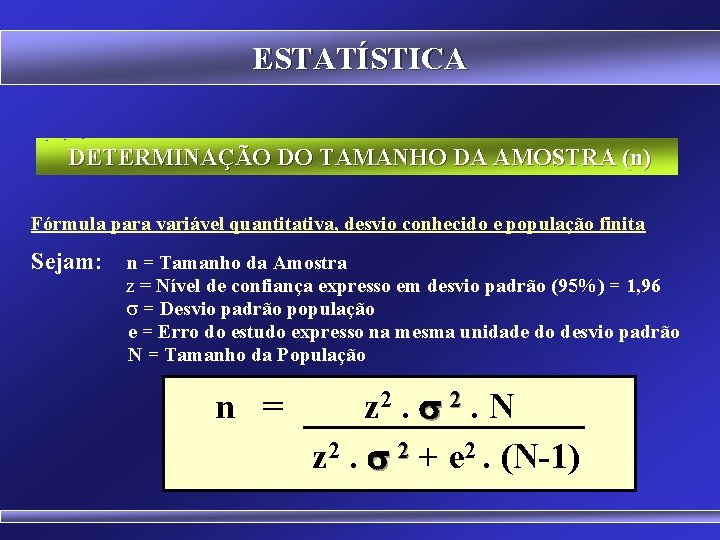 ESTATÍSTICA

DETERMINAÇÃO DO TAMANHO DA AMOSTRA (n)

Fórmula para variável quantitativa, desvio conhecido e população finita

Sejam: n = Tamanho da Amostra
z = Nível de confiança expresso em desvio padrão (95%) = 1,96
$\sigma$ = Desvio padrão população
e = Erro do estudo expresso na mesma unidade do desvio padrão
N = Tamanho da População

$n = \frac{z^2 . \sigma^2 . N}{z^2 . \sigma^2 + e^2 . (N-1)}$